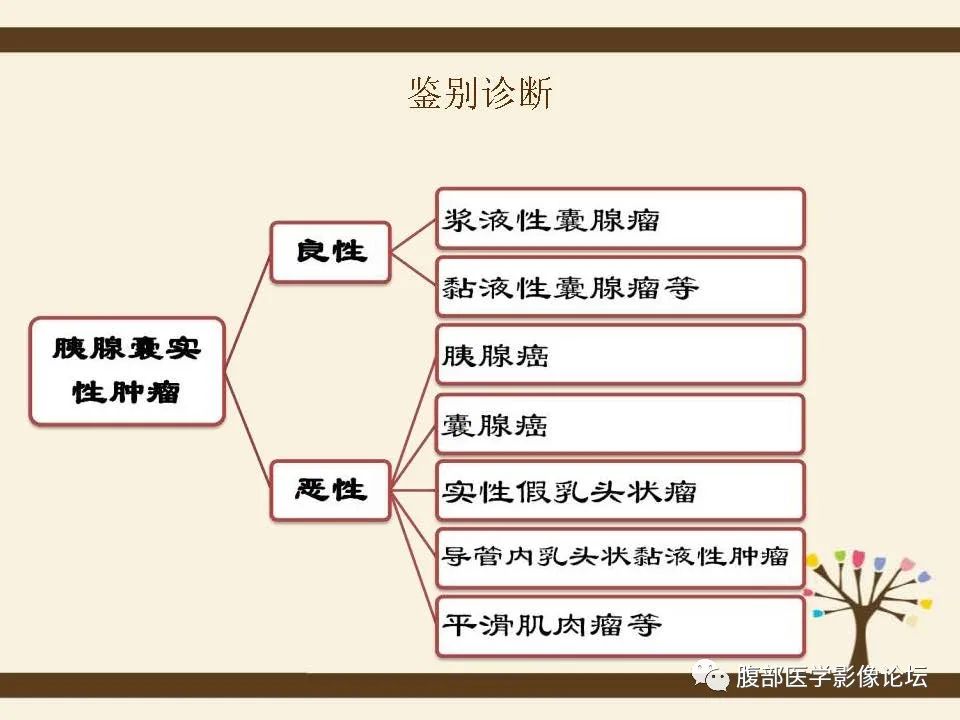 鉴别诊断

胰腺囊实性肿瘤

良性

浆液性囊腺瘤

黏液性囊腺瘤等

恶性

胰腺癌

囊腺癌

实性假乳头状瘤

导管内乳头状黏液性肿瘤

平滑肌肉瘤等

腹部医学影像论坛